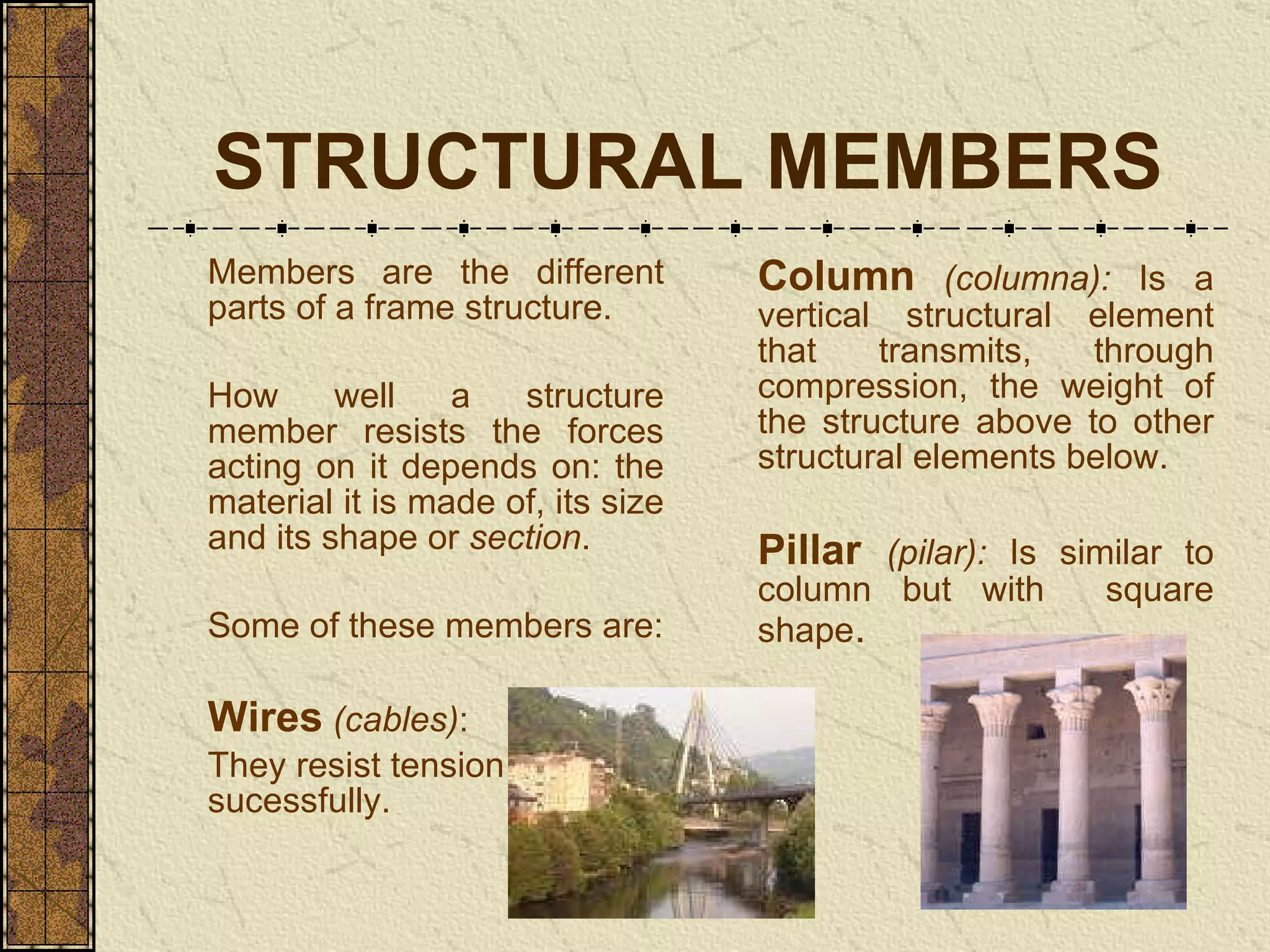 STRUCTURAL MEMBERS

Members are the different parts of a frame structure.

How well a structure member resists the forces acting on it depends on: the material it is made of, its size and its shape or section.

Some of these members are:

Wires (cables):

They resist tension sucessfully.

Column (columna): Is a vertical structural element that transmits, through compression, the weight of the structure above to other structural elements below.

Pillar (pilar): Is similar to column but with square shape.